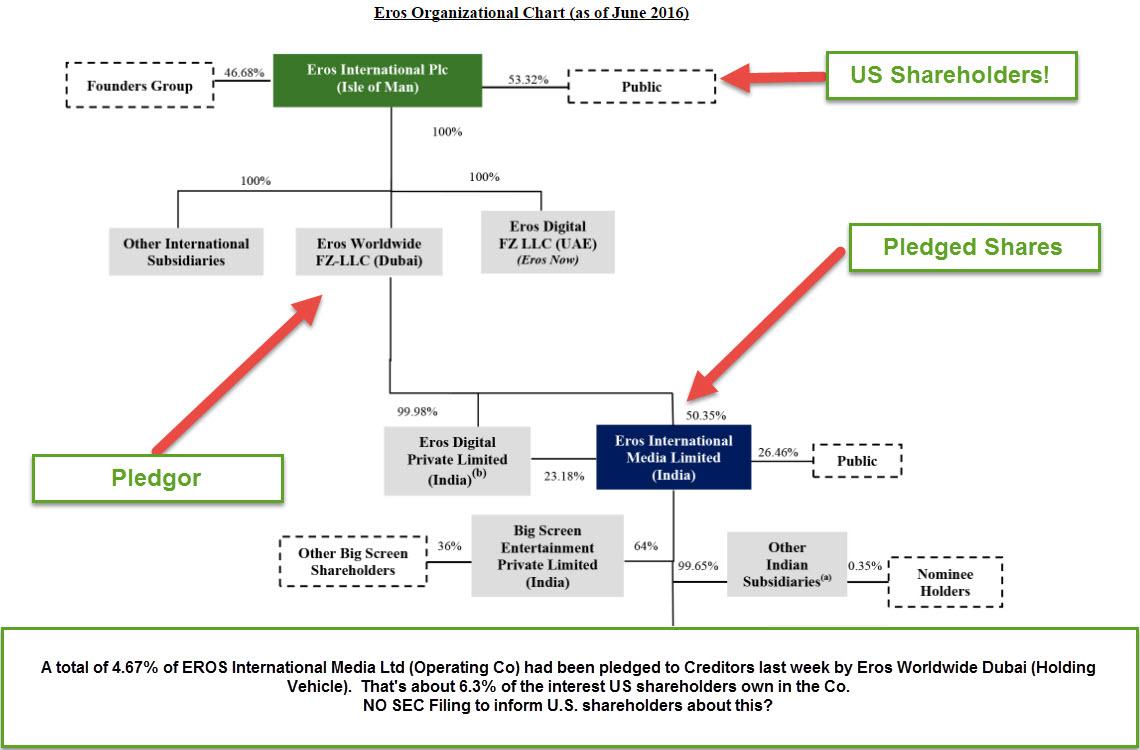 Eros Organizational Chart (as of June 2016)

Founders Group

46.68%

Eros International Plc (Isle of Man)

53.32%

Public

US Shareholders!

100%

100%

100%

Other International Subsidiaries

Eros Worldwide FZ-LLC (Dubai)

Eros Digital FZ LLC (UAE) (Eros Now)

Pledged Shares

Pledgor

99.98%

50.35%

Eros Digital Private Limited (India)$^{(b)}$

23.18%

Eros International Media Limited (India)

26.46%

Public

Other Big Screen Shareholders

36%

Big Screen Entertainment Private Limited (India)

64%

99.65%

Other Indian Subsidiaries$^{(a)}$

0.35%

Nominee Holders

A total of 4.67% of EROS International Media Ltd (Operating Co) had been pledged to Creditors last week by Eros Worldwide Dubai (Holding Vehicle). That's about 6.3% of the interest US shareholders own in the Co.
NO SEC Filing to inform U.S. shareholders about this?